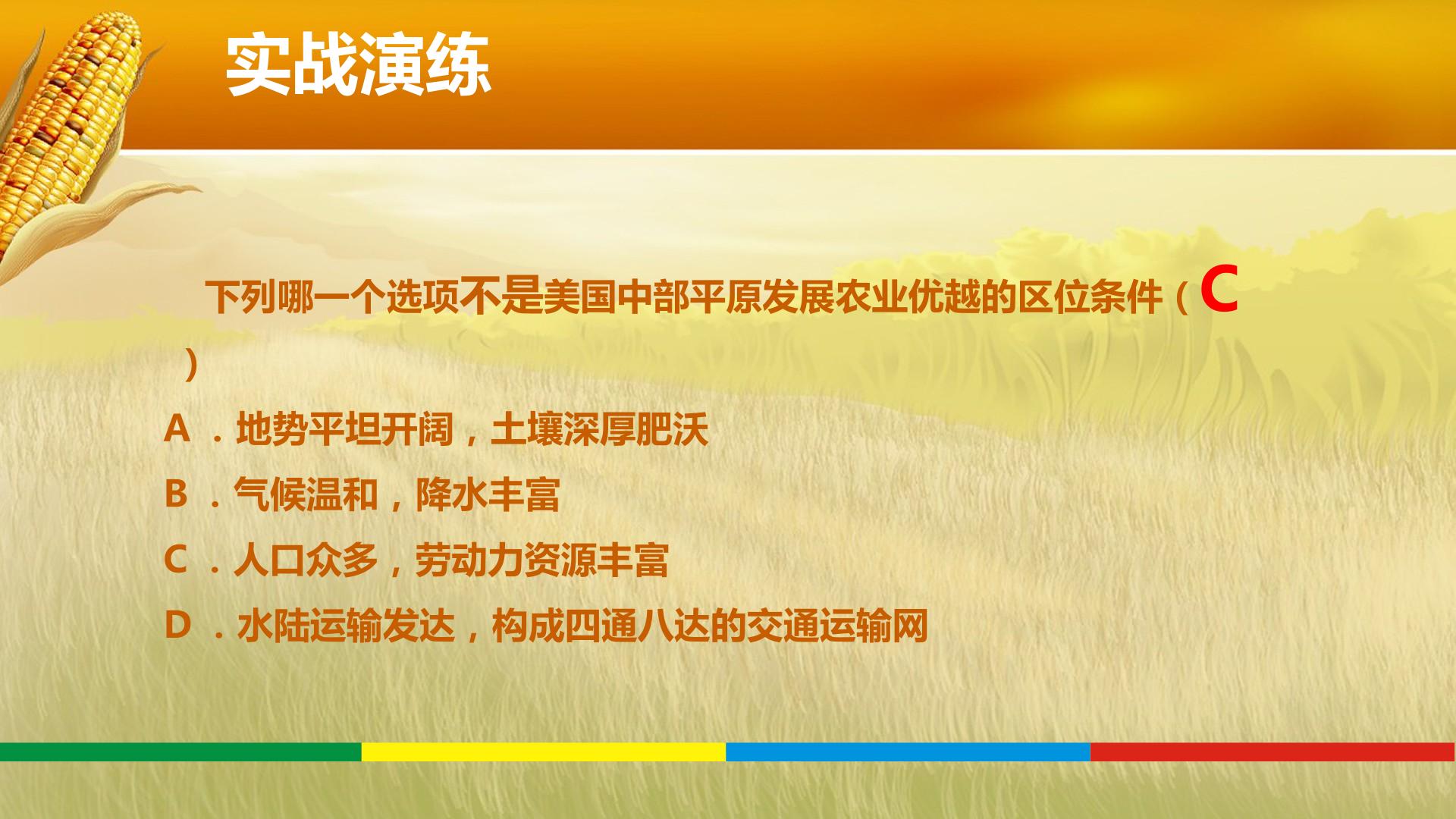 实战演练

下列哪一个选项不是美国中部平原发展农业优越的区位条件（ C ）

A．地势平坦开阔，土壤深厚肥沃

B．气候温和，降水丰富

C．人口众多，劳动力资源丰富

D．水陆运输发达，构成四通八达的交通运输网